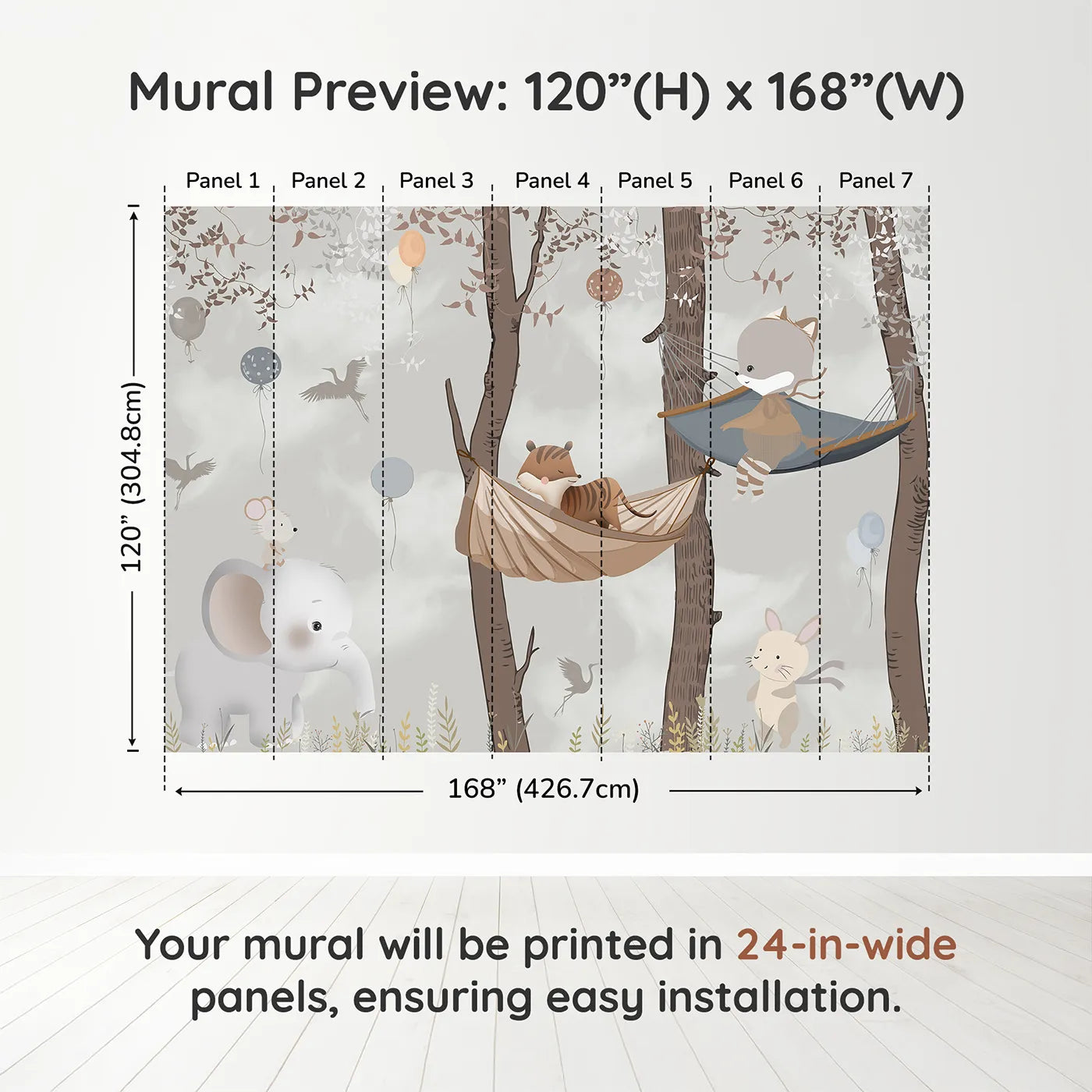 Mural Preview: 120”(H) x 168”(W)

Panel 1 Panel 2 Panel 3 Panel 4 Panel 5 Panel 6 Panel 7

120” (304.8cm)

168” (426.7cm)

Your mural will be printed in 24-in-wide panels, ensuring easy installation.